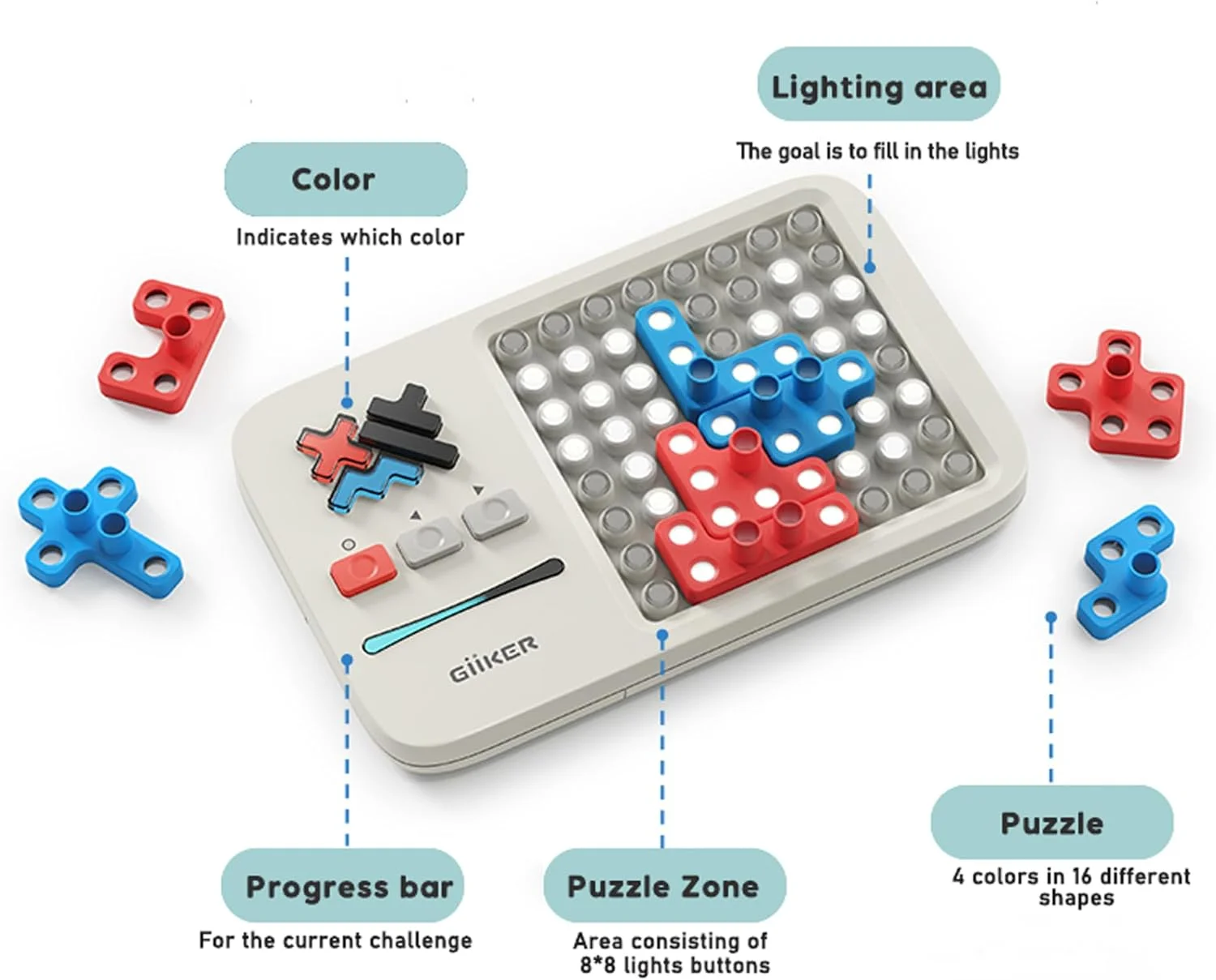 Lighting area

The goal is to fill in the lights

Color

Indicates which color

GiiKER

Progress bar

For the current challenge

Puzzle Zone

Area consisting of 8*8 lights buttons

Puzzle

4 colors in 16 different shapes